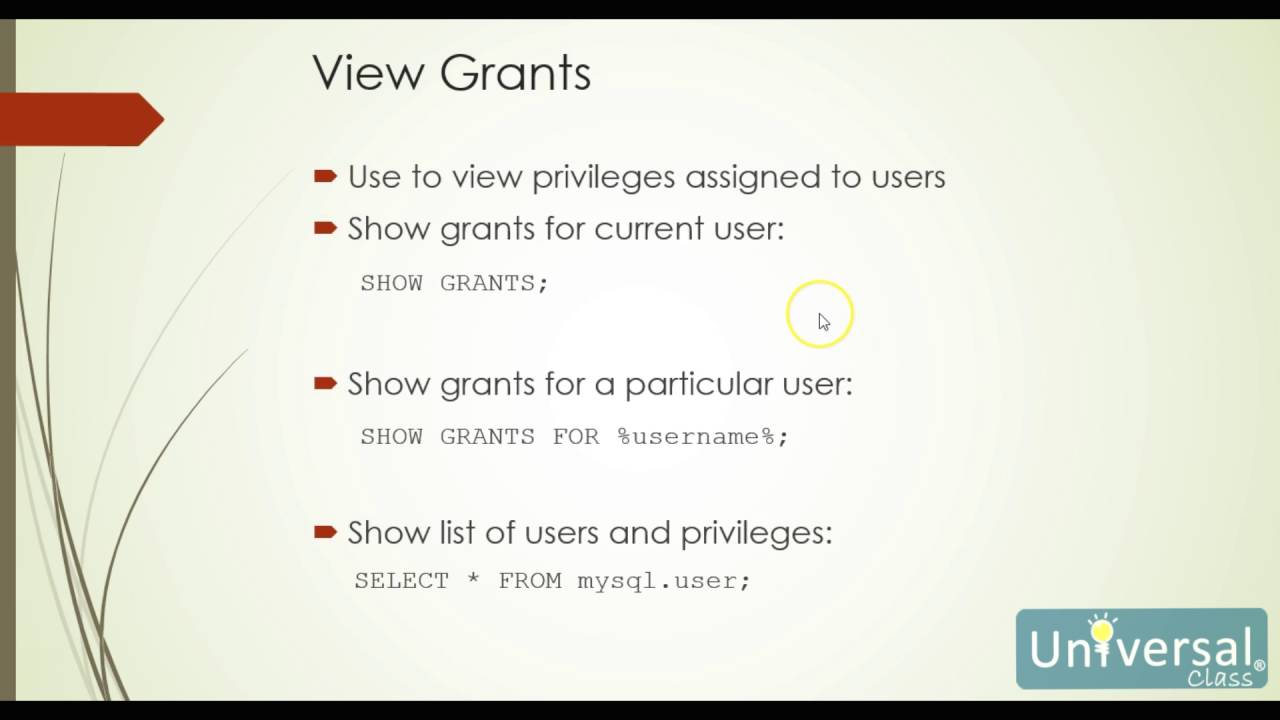 View Grants

Use to view privileges assigned to users

Show grants for current user:

SHOW GRANTS;

Show grants for a particular user:

SHOW GRANTS FOR %username%;

Show list of users and privileges:

SELECT * FROM mysql.user;

Universal® Class